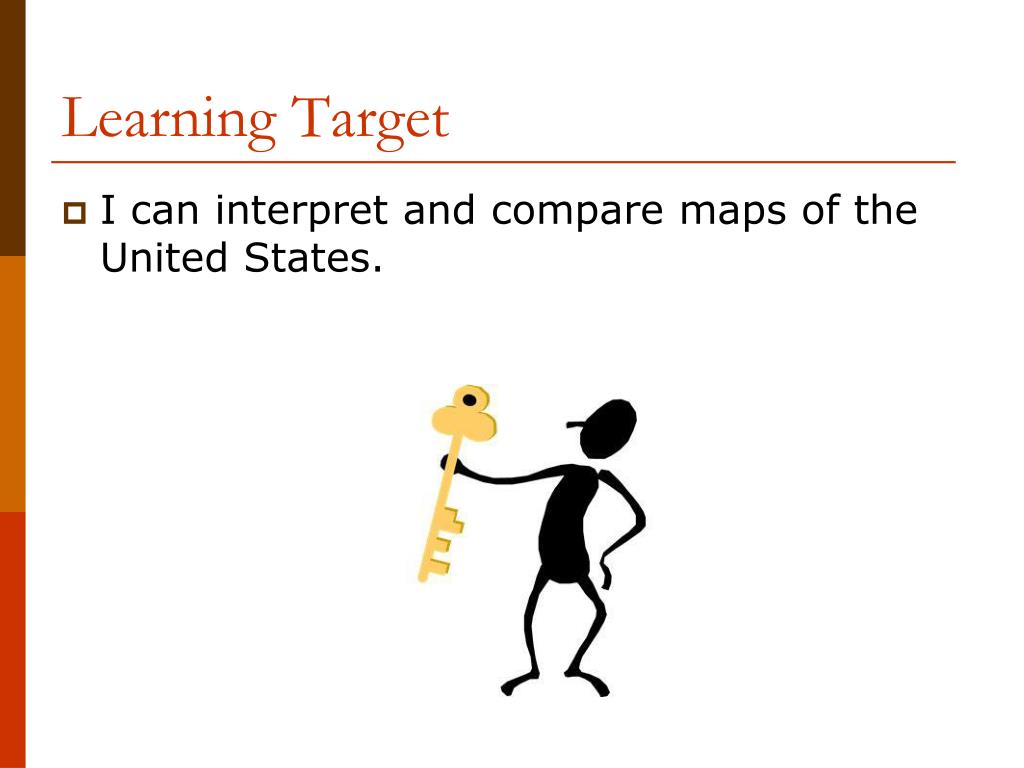 Learning Target

I can interpret and compare maps of the United States.